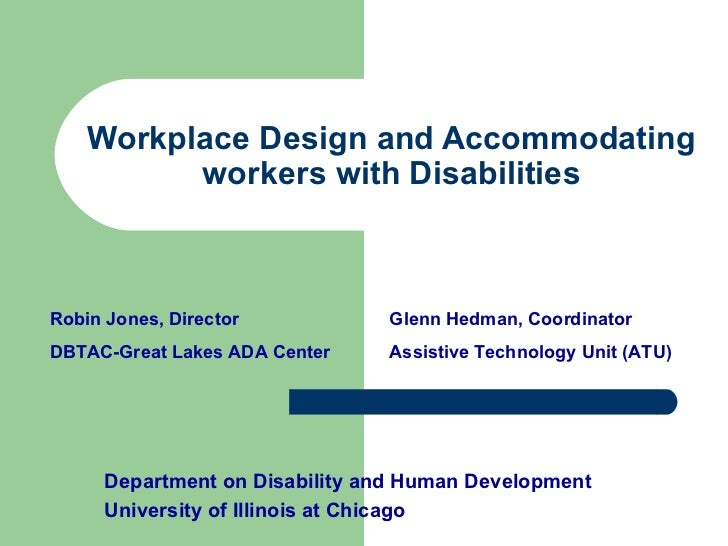 Workplace Design and Accommodating workers with Disabilities

Robin Jones, Director
DBTAC-Great Lakes ADA Center

Glenn Hedman, Coordinator
Assistive Technology Unit (ATU)

Department on Disability and Human Development
University of Illinois at Chicago